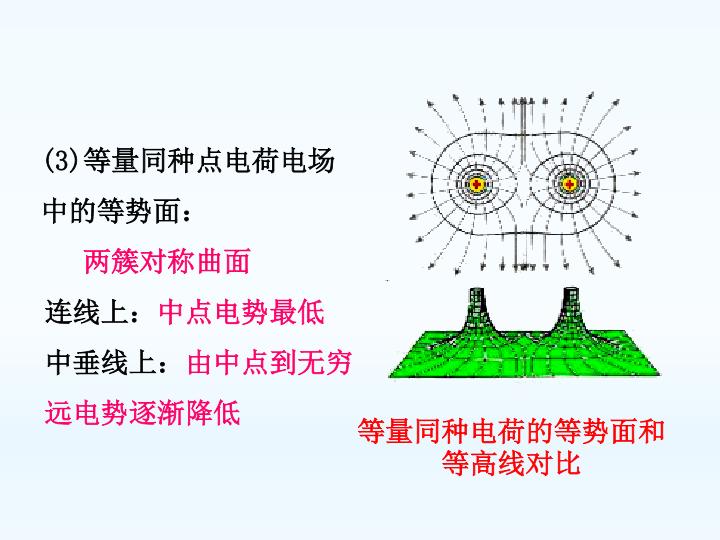 (3)等量同种点电荷电场中的等势面：

两簇对称曲面

连线上：中点电势最低

中垂线上：由中点到无穷远电势逐渐降低

+ +

等量同种电荷的等势面和等高线对比